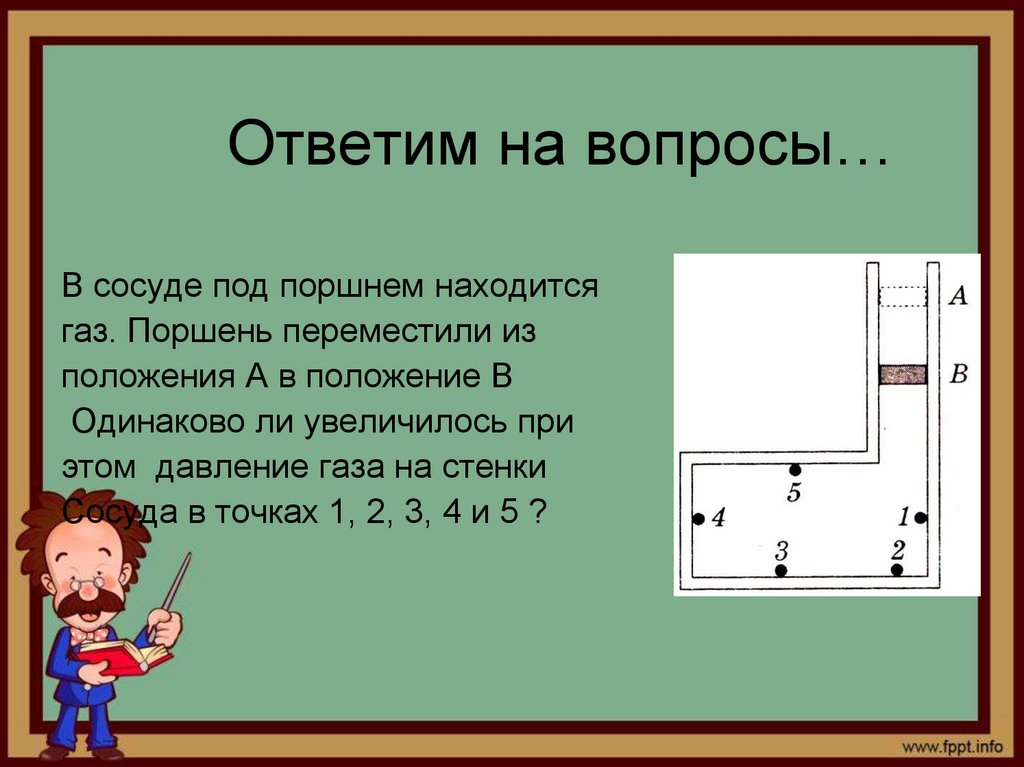 Ответим на вопросы…

В сосуде под поршнем находится газ. Поршень переместили из положения А в положение В
 Одинаково ли увеличилось при этом давление газа на стенки Сосуда в точках 1, 2, 3, 4 и 5 ?

A
B
5
4
1
3
2

www.fppt.info